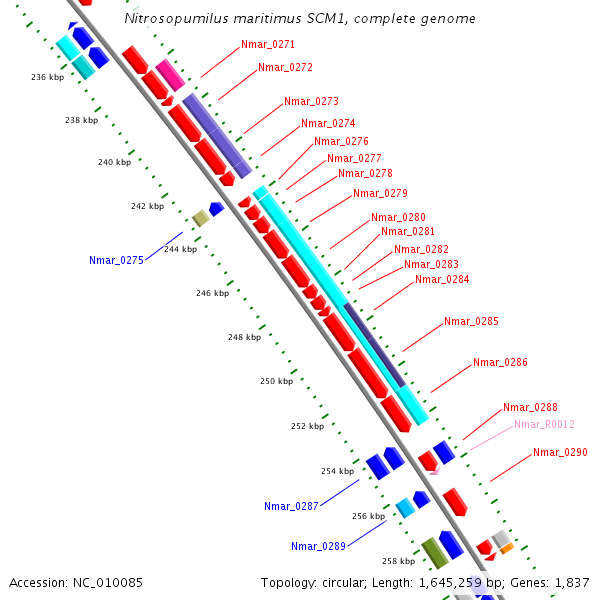 Nitrosopumilus maritimus SCM1, complete genome

Nmar_0271
Nmar_0272
Nmar_0273
Nmar_0274
Nmar_0276
Nmar_0277
Nmar_0278
Nmar_0279
Nmar_0280
Nmar_0281
Nmar_0282
Nmar_0283
Nmar_0284
Nmar_0285
Nmar_0286
Nmar_0288
Nmar_R0012
Nmar_0290

236 kbp
238 kbp
240 kbp
242 kbp
Nmar_0275
244 kbp
246 kbp
248 kbp
250 kbp
252 kbp
254 kbp
Nmar_0287
256 kbp
Nmar_0289
258 kbp

Accession: NC_010085
Topology: circular; Length: 1,645,259 bp; Genes: 1,837